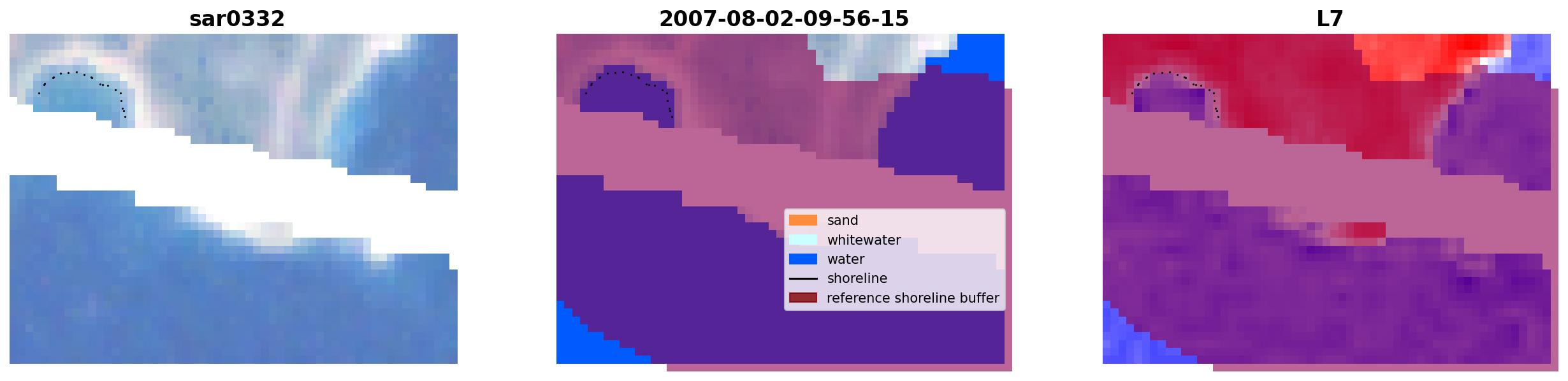 sar0332

2007-08-02-09-56-15

sand
whitewater
water
shoreline
reference shoreline buffer

L7